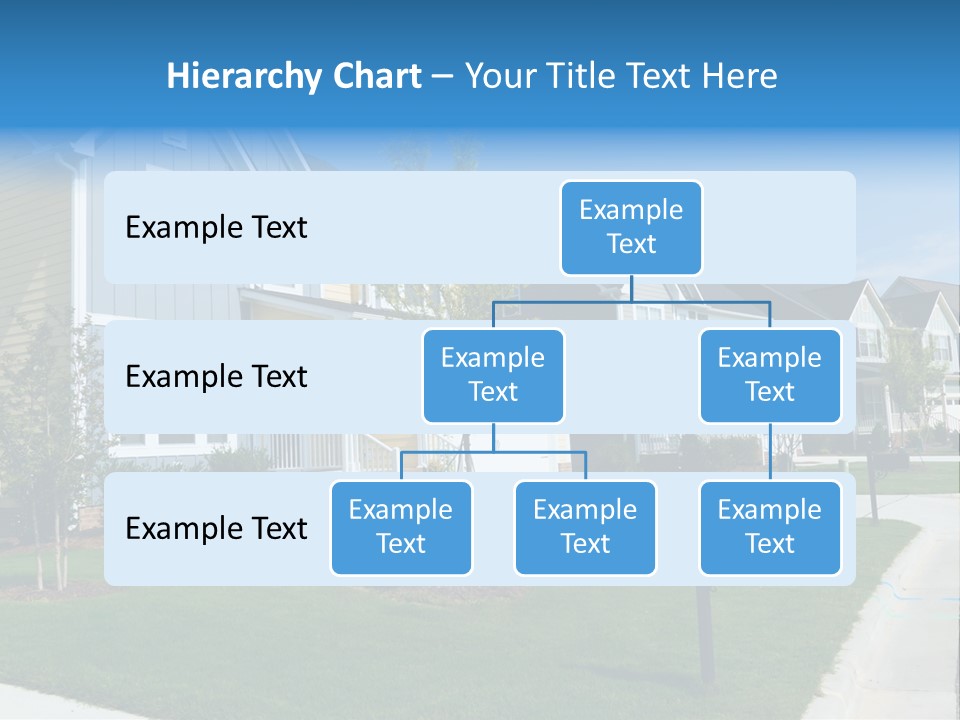 Hierarchy Chart – Your Title Text Here

Example Text

Example Text

Example Text

Example Text

Example Text

Example Text

Example Text

Example Text

Example Text